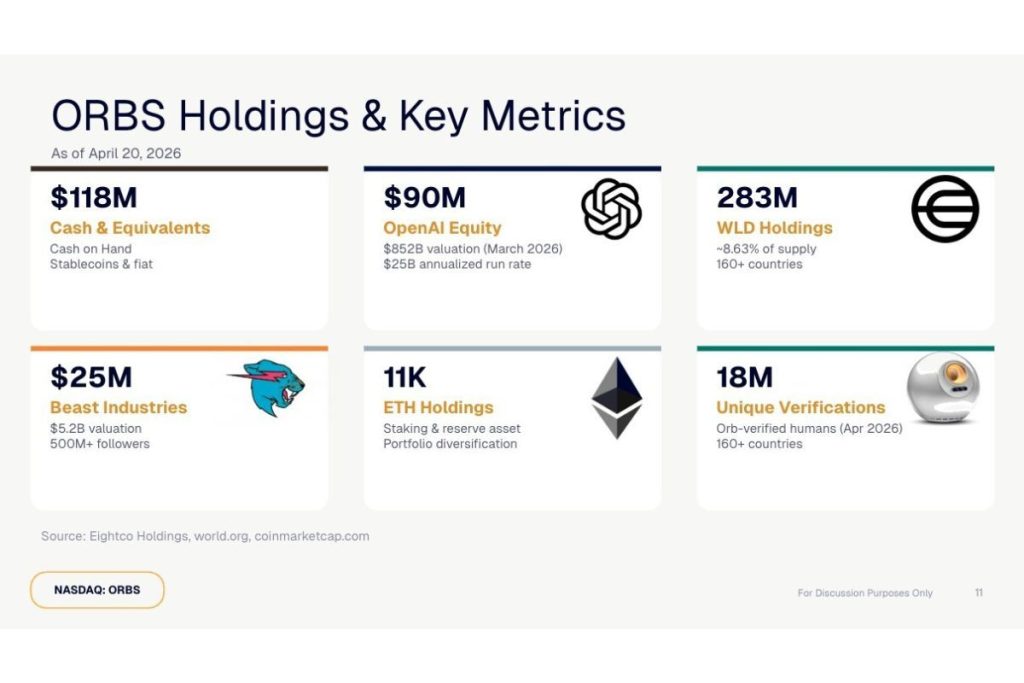 ORBS Holdings & Key Metrics

As of April 20, 2026

$118M
Cash & Equivalents
Cash on Hand
Stablecoins & fiat

$90M
OpenAI Equity
$852B valuation (March 2026)
$25B annualized run rate

283M
WLD Holdings
~8.63% of supply
160+ countries

$25M
Beast Industries
$5.2B valuation
500M+ followers

11K
ETH Holdings
Staking & reserve asset
Portfolio diversification

18M
Unique Verifications
Orb-verified humans (Apr 2026)
160+ countries

Source: Eightco Holdings, world.org, coinmarketcap.com

NASDAQ: ORBS

For Discussion Purposes Only

11